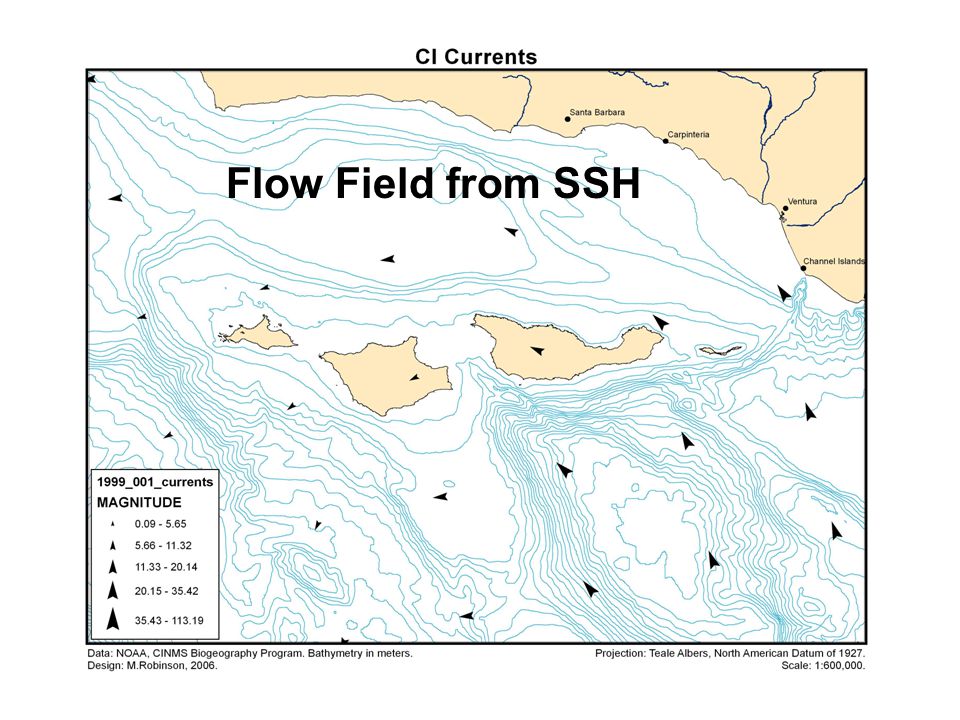 CI Currents

Santa Barbara

Carpinteria

Flow Field from SSH

Ventura

Channel Islands

1999_001_currents
MAGNITUDE
0.09 - 5.65
5.66 - 11.32
11.33 - 20.14
20.15 - 35.42
35.43 - 113.19

Data: NOAA, CINMS Biogeography Program. Bathymetry in meters.
Design: M.Robinson, 2006.

Projection: Teale Albers, North American Datum of 1927.
Scale: 1:600,000.